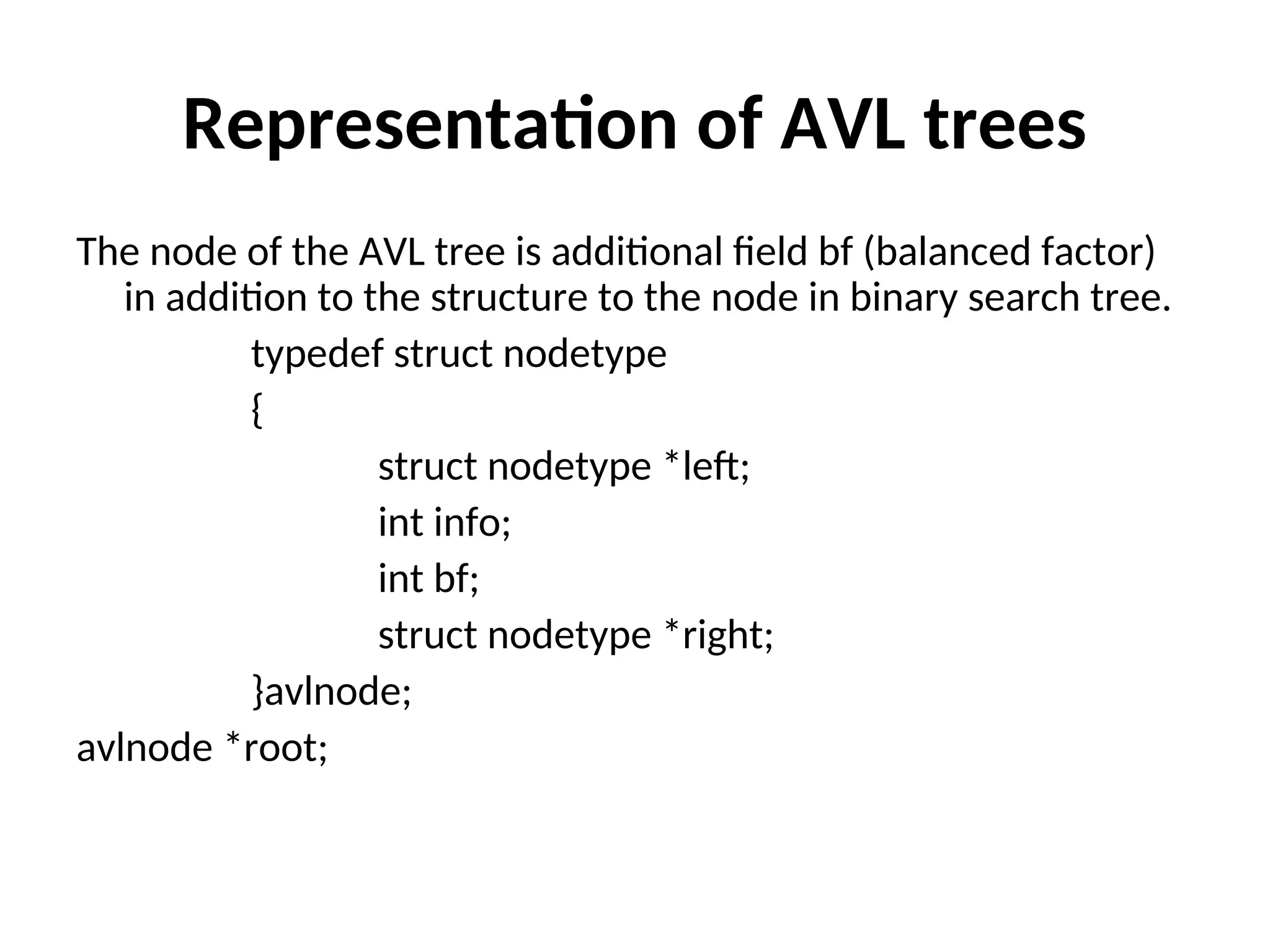 Representation of AVL trees

The node of the AVL tree is additional field bf (balanced factor) in addition to the structure to the node in binary search tree.

typedef struct nodetype
{
struct nodetype *left;
int info;
int bf;
struct nodetype *right;
}avlnode;
avlnode *root;